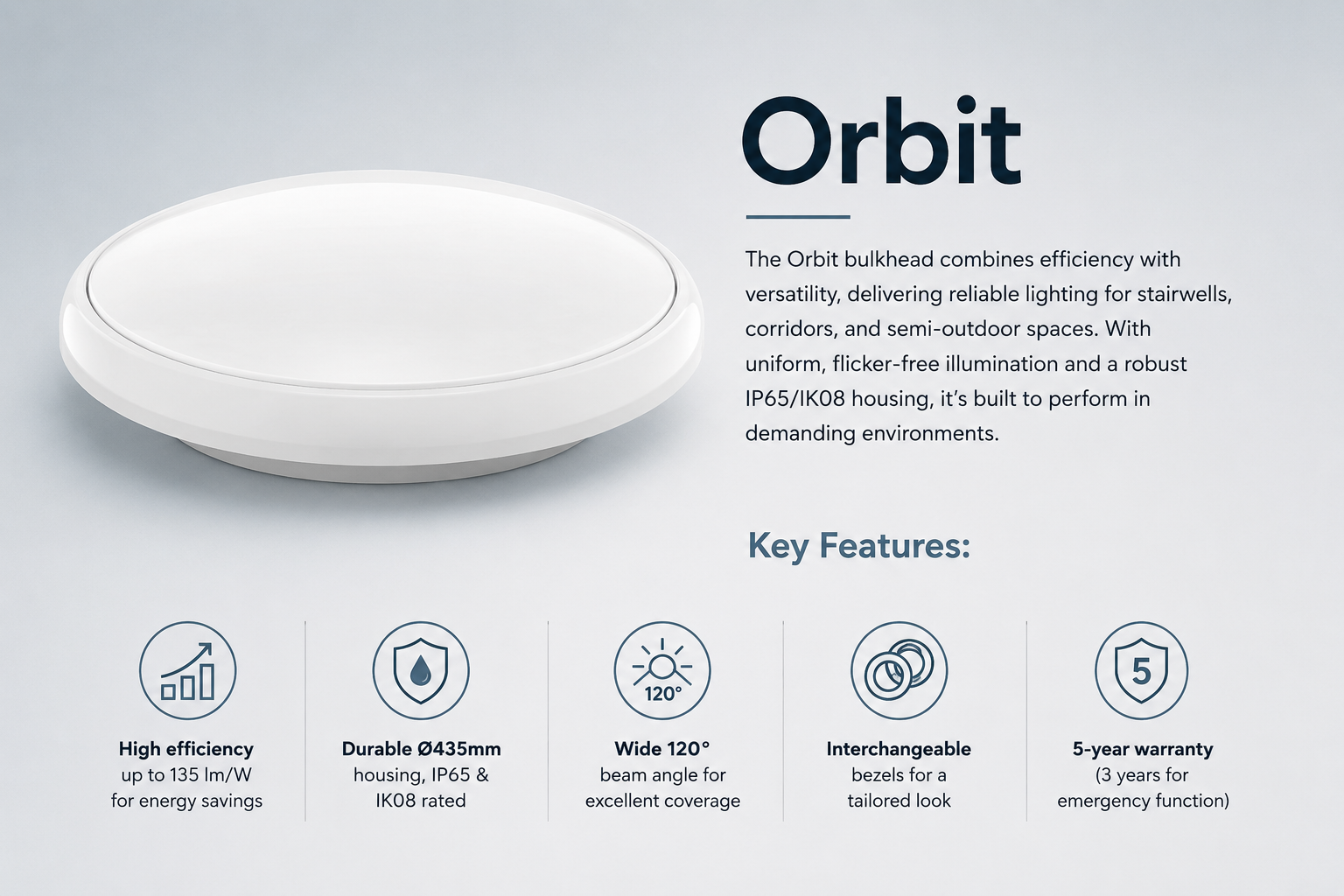 Orbit

The Orbit bulkhead combines efficiency with versatility, delivering reliable lighting for stairwells, corridors, and semi-outdoor spaces. With uniform, flicker-free illumination and a robust IP65/IK08 housing, it's built to perform in demanding environments.

Key Features:

High efficiency
up to 135 lm/W
for energy savings

Durable Ø435mm
housing, IP65 &
IK08 rated

120°

Wide 120°
beam angle for
excellent coverage

Interchangeable
bezels for a
tailored look

5

5-year warranty
(3 years for
emergency function)